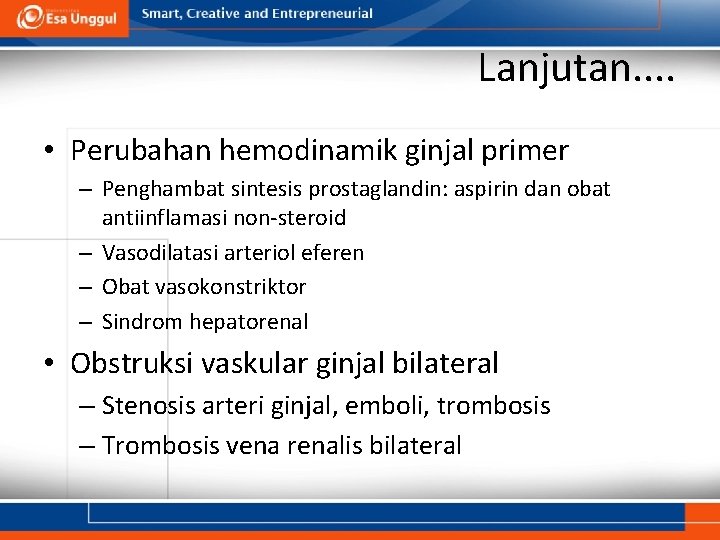 Esa Unggul
Smart, Creative and Entrepreneurial

Lanjutan....

• Perubahan hemodinamik ginjal primer
– Penghambat sintesis prostaglandin: aspirin dan obat antiinflamasi non-steroid
– Vasodilatasi arteriol eferen
– Obat vasokonstriktor
– Sindrom hepatorenal

• Obstruksi vaskular ginjal bilateral
– Stenosis arteri ginjal, emboli, trombosis
– Trombosis vena renalis bilateral